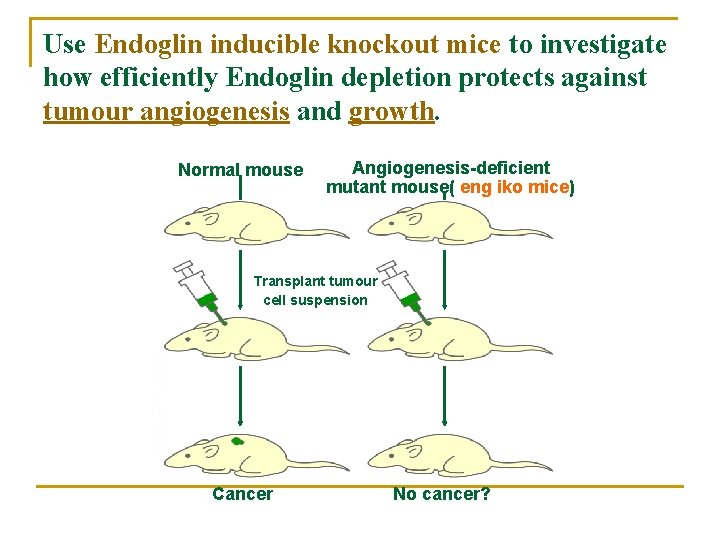 Use Endoglin inducible knockout mice to investigate how efficiently Endoglin depletion protects against tumour angiogenesis and growth.

Normal mouse

Angiogenesis-deficient mutant mouse( eng iko mice)

Transplant tumour cell suspension

Cancer

No cancer?